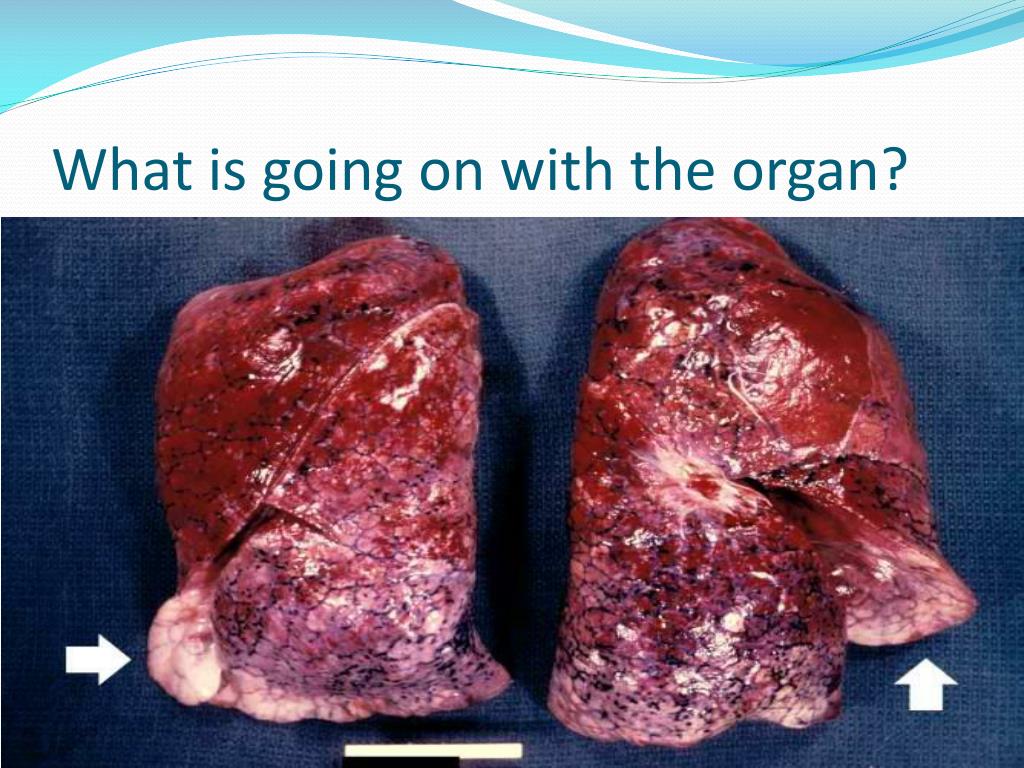 What is going on with the organ?